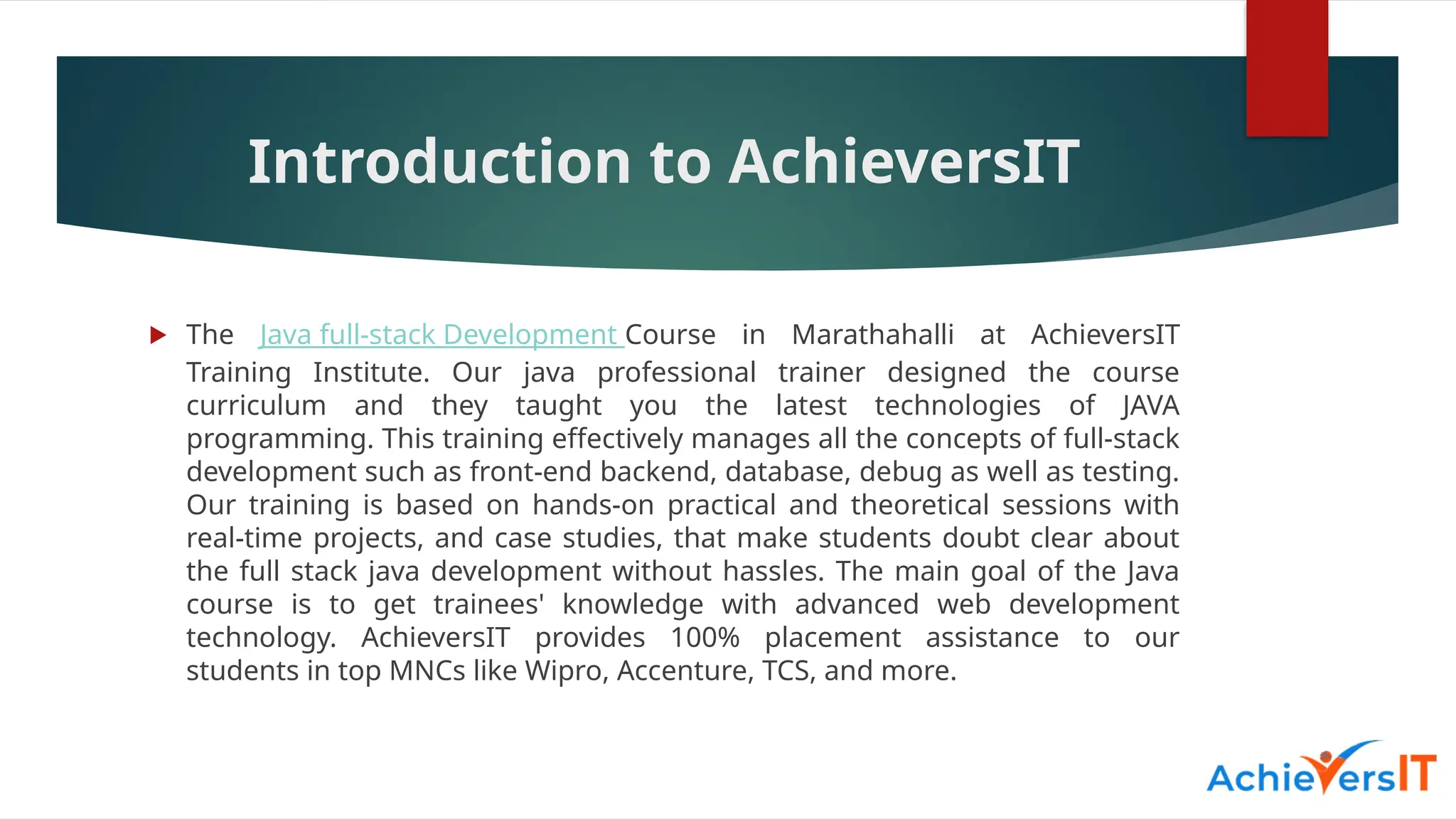 Introduction to AchieversIT

The Java full-stack Development Course in Marathahalli at AchieversIT Training Institute. Our java professional trainer designed the course curriculum and they taught you the latest technologies of JAVA programming. This training effectively manages all the concepts of full-stack development such as front-end backend, database, debug as well as testing. Our training is based on hands-on practical and theoretical sessions with real-time projects, and case studies, that make students doubt clear about the full stack java development without hassles. The main goal of the Java course is to get trainees' knowledge with advanced web development technology. AchieversIT provides 100% placement assistance to our students in top MNCs like Wipro, Accenture, TCS, and more.

AchieversIT